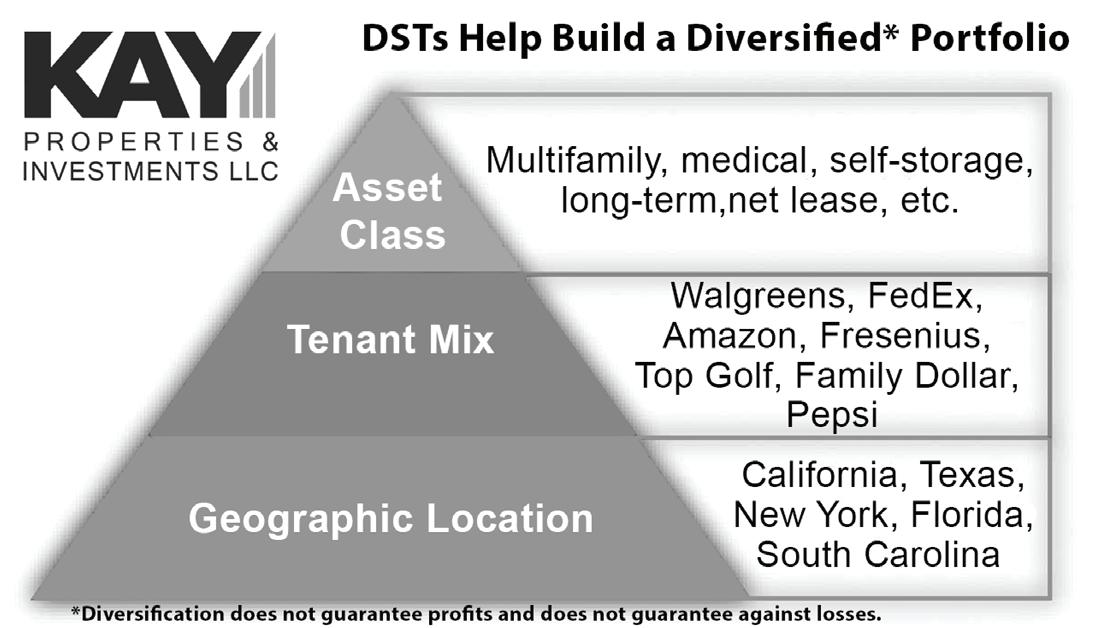 KAY
PROPERTIES & INVESTMENTS LLC

DSTs Help Build a Diversified* Portfolio

Asset Class

Multifamily, medical, self-storage, long-term,net lease, etc.

Tenant Mix

Walgreens, FedEx, Amazon, Fresenius, Top Golf, Family Dollar, Pepsi

Geographic Location

California, Texas, New York, Florida, South Carolina

*Diversification does not guarantee profits and does not guarantee against losses.